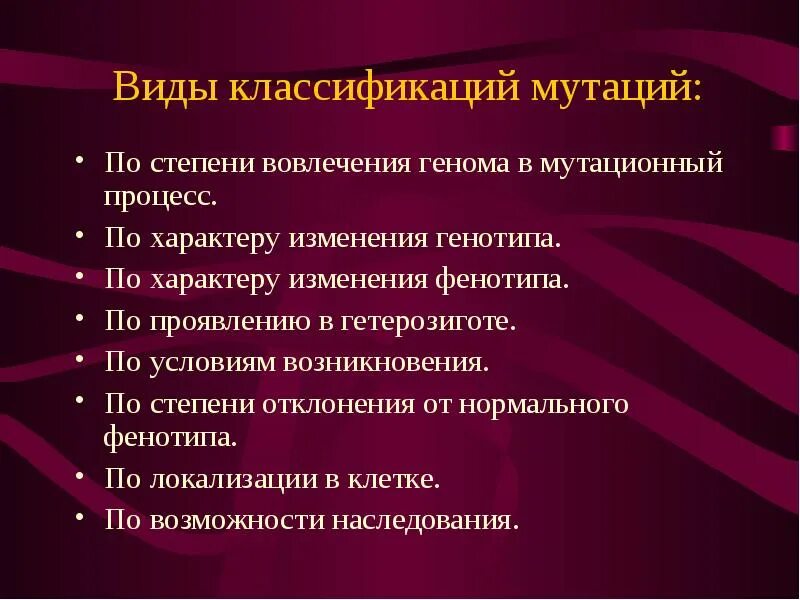 Виды классификаций мутаций:

• По степени вовлечения генома в мутационный процесс.
• По характеру изменения генотипа.
• По характеру изменения фенотипа.
• По проявлению в гетерозиготе.
• По условиям возникновения.
• По степени отклонения от нормального фенотипа.
• По локализации в клетке.
• По возможности наследования.